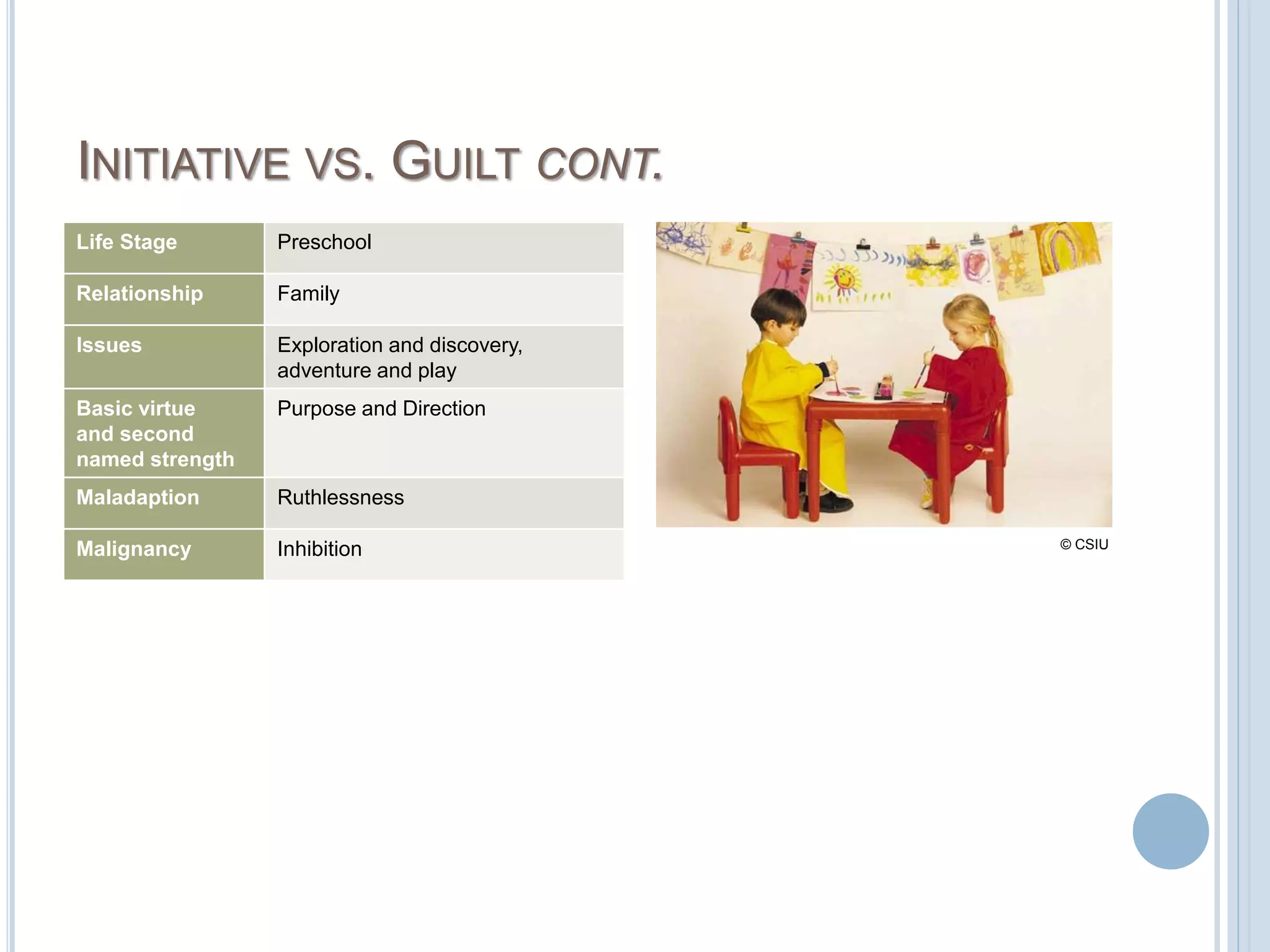 INITIATIVE VS. GUILT CONT.

| Life Stage | Preschool |
|---|---|
| Relationship | Family |
| Issues | Exploration and discovery, adventure and play |
| Basic virtue and second named strength | Purpose and Direction |
| Maladaption | Ruthlessness |
| Malignancy | Inhibition |

© CSIU